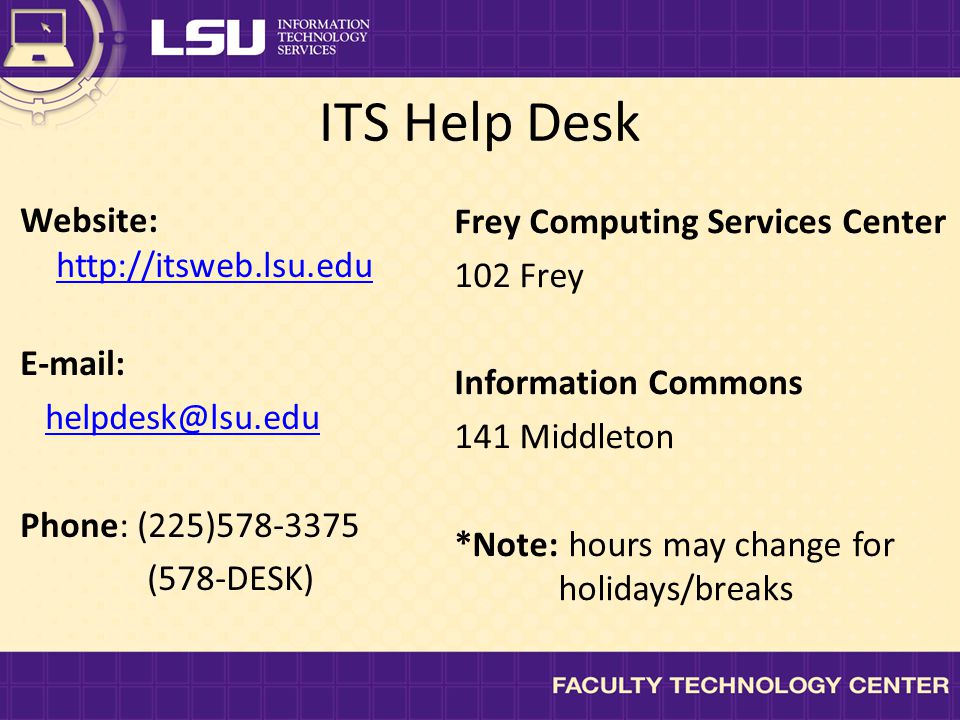 LSU INFORMATION TECHNOLOGY SERVICES

ITS Help Desk

Website:
http://itsweb.lsu.edu

E-mail:
helpdesk@lsu.edu

Phone: (225)578-3375
(578-DESK)

Frey Computing Services Center
102 Frey

Information Commons
141 Middleton

*Note: hours may change for holidays/breaks

FACULTY TECHNOLOGY CENTER